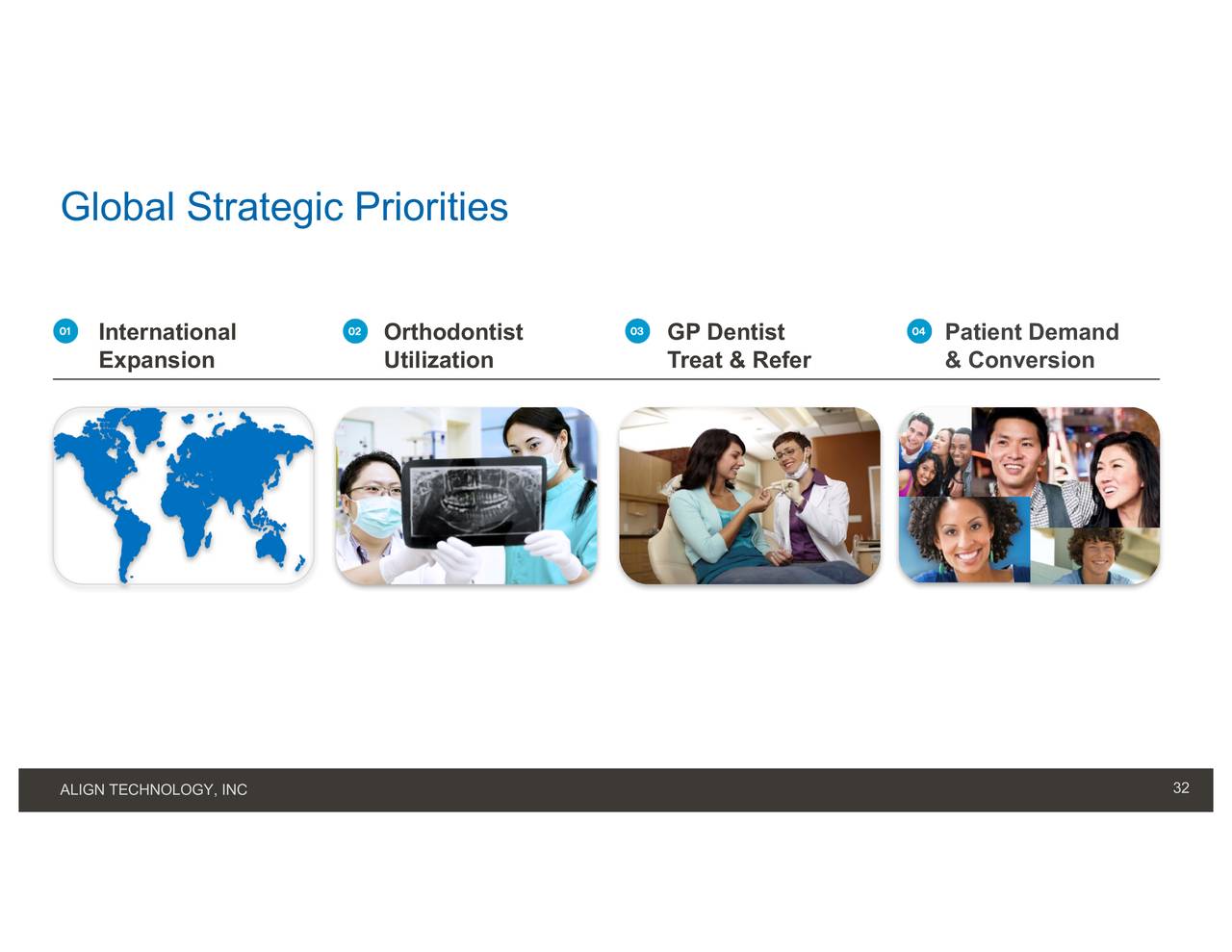 Global Strategic Priorities

01 International Expansion

02 Orthodontist Utilization

03 GP Dentist Treat & Refer

04 Patient Demand & Conversion

ALIGN TECHNOLOGY, INC

32